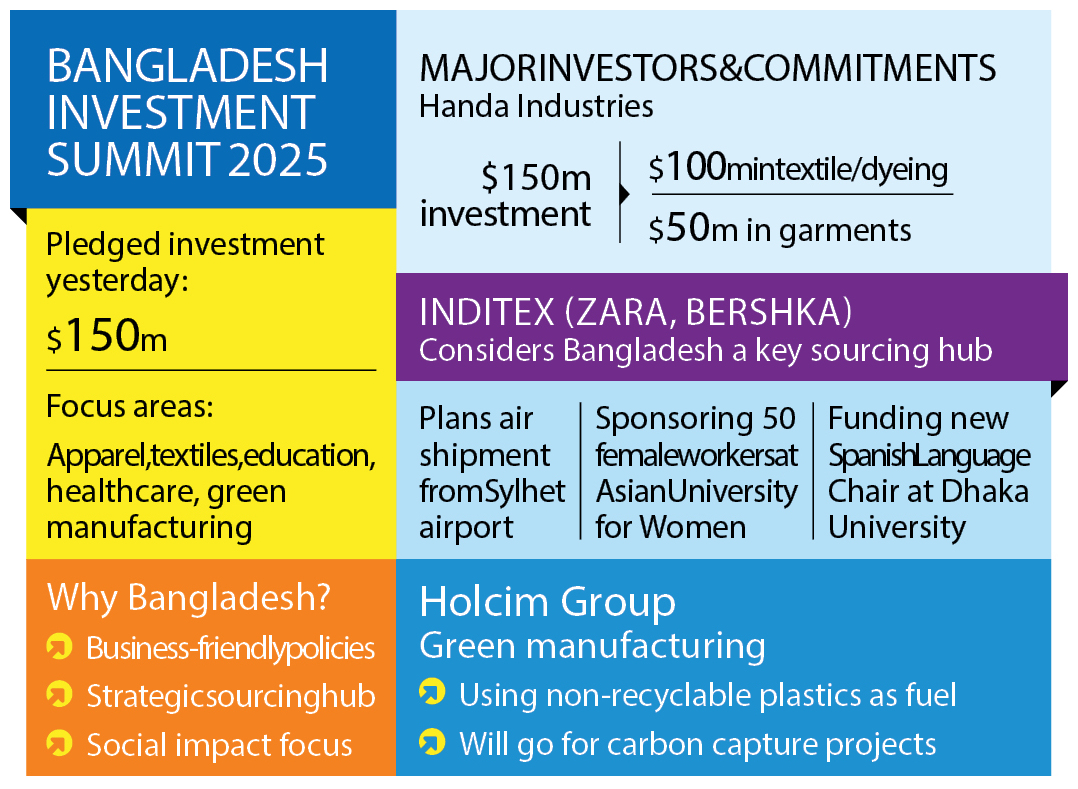 BANGLADESH INVESTMENT SUMMIT 2025

Pledged investment yesterday:

$150m

Focus areas:

Apparel,textiles,education, healthcare, green manufacturing

Why Bangladesh?

Business-friendlypolicies

Strategicsourcinghub

Social impact focus

MAJORINVESTORS&COMMITMENTS

Handa Industries

$150m investment

$100mintextile/dyeing

$50m in garments

INDITEX (ZARA, BERSHKA)

Considers Bangladesh a key sourcing hub

Plans air shipment fromSylhet airport

Sponsoring 50 femaleworkersat AsianUniversity for Women

Funding new SpanishLanguage Chair at Dhaka University

Holcim Group

Green manufacturing

Using non-recyclable plastics as fuel

Will go for carbon capture projects